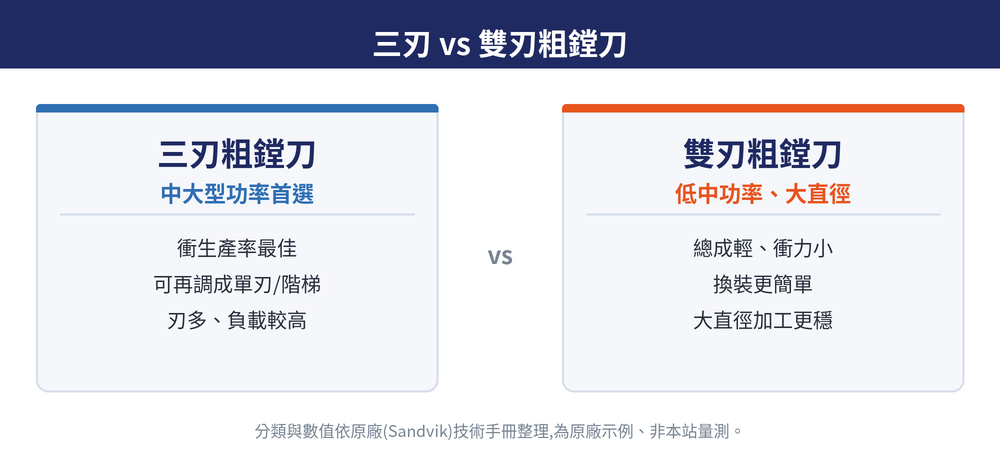 三刃 vs 雙刃粗鏜刀

三刃粗鏜刀
中大型功率首選

衝生產率最佳
可再調成單刃/階梯
刃多、負載較高

vs

雙刃粗鏜刀
低中功率、大直徑

總成輕、衝力小
換裝更簡單
大直徑加工更穩

分類與數值依原廠(Sandvik)技術手冊整理,為原廠示例、非本站量測。